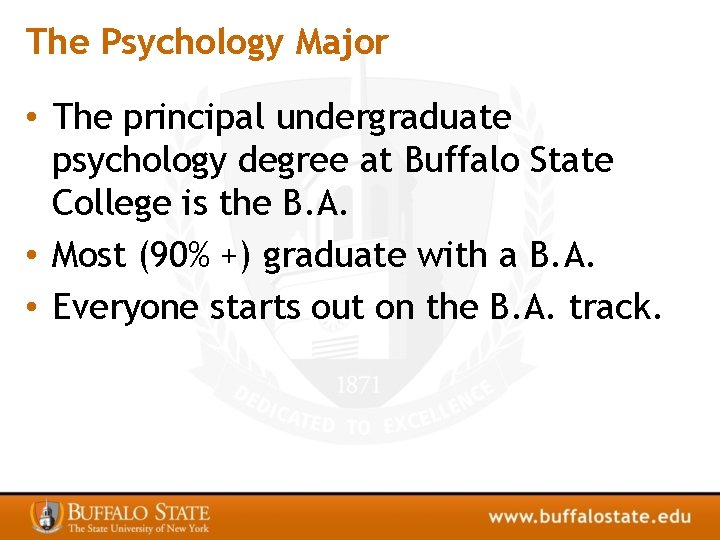 The Psychology Major

• The principal undergraduate psychology degree at Buffalo State College is the B.A.

• Most (90% +) graduate with a B.A.

• Everyone starts out on the B.A. track.

1871
DEDICATED TO EXCELLENCE

BUFFALO STATE
The State University of New York

www.buffalostate.edu